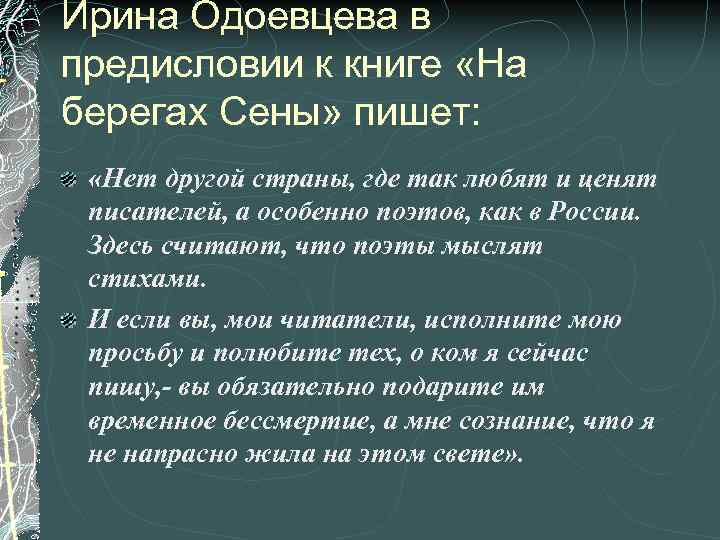 Ирина Одоевцева в предисловии к книге «На берегах Сены» пишет:

«Нет другой страны, где так любят и ценят писателей, а особенно поэтов, как в России. Здесь считают, что поэты мыслят стихами.

И если вы, мои читатели, исполните мою просьбу и полюбите тех, о ком я сейчас пишу,- вы обязательно подарите им временное бессмертие, а мне сознание, что я не напрасно жила на этом свете».